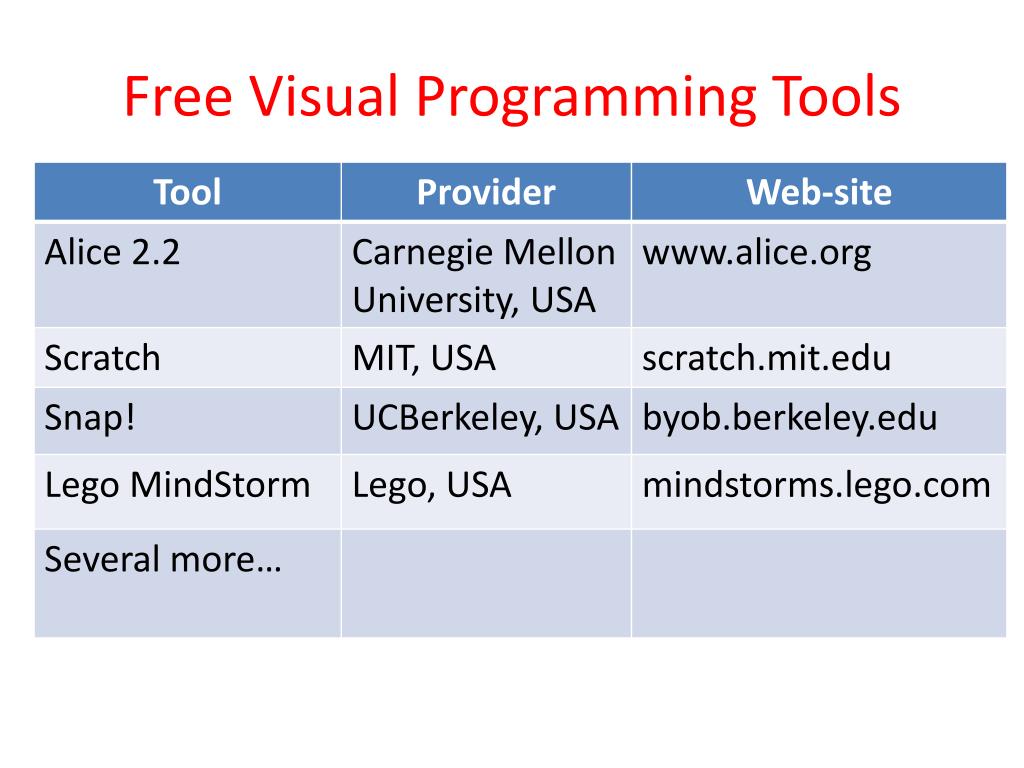 Free Visual Programming Tools

| Tool | Provider | Web-site |
|---|---|---|
| Alice 2.2 | Carnegie Mellon University, USA | www.alice.org |
| Scratch | MIT, USA | scratch.mit.edu |
| Snap! | UCBerkeley, USA | byob.berkeley.edu |
| Lego MindStorm | Lego, USA | mindstorms.lego.com |
| Several more… | | |